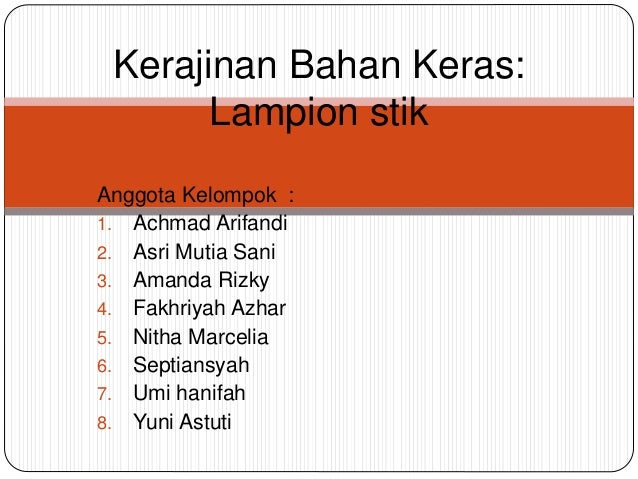 Kerajinan Bahan Keras: Lampion stik

Anggota Kelompok :
1. Achmad Arifandi
2. Asri Mutia Sani
3. Amanda Rizky
4. Fakhriyah Azhar
5. Nitha Marcelia
6. Septiansyah
7. Umi hanifah
8. Yuni Astuti